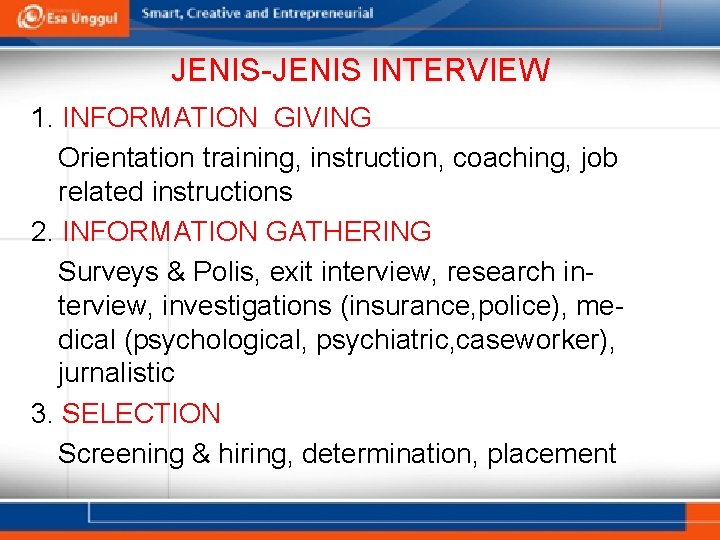 Esa Unggul Smart, Creative and Entrepreneurial

JENIS-JENIS INTERVIEW

1. INFORMATION GIVING

Orientation training, instruction, coaching, job related instructions

2. INFORMATION GATHERING

Surveys & Polis, exit interview, research interview, investigations (insurance,police), medical (psychological, psychiatric,caseworker), jurnalistic

3. SELECTION

Screening & hiring, determination, placement